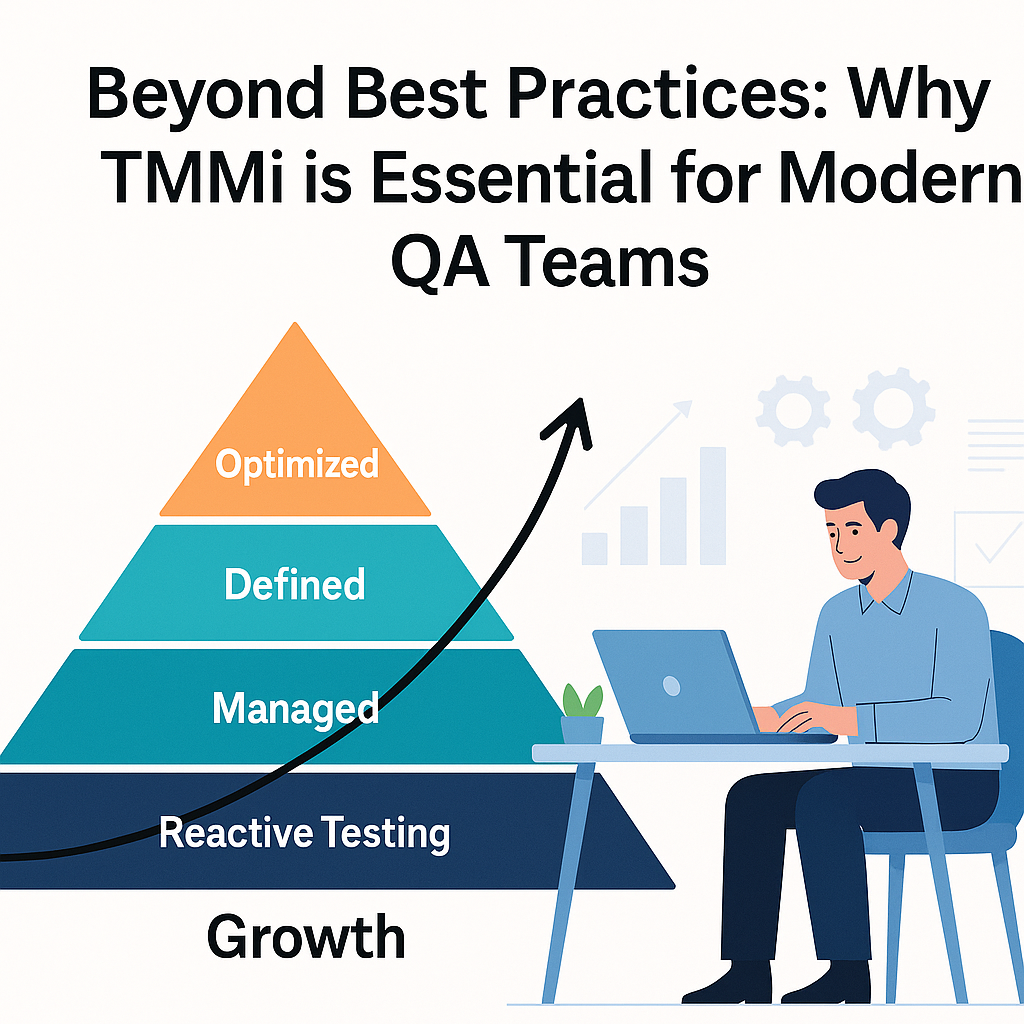 Beyond Best Practices: Why TMMi is Essential for Modern QA Teams

Optimized

Defined

Managed

Reactive Testing

Growth